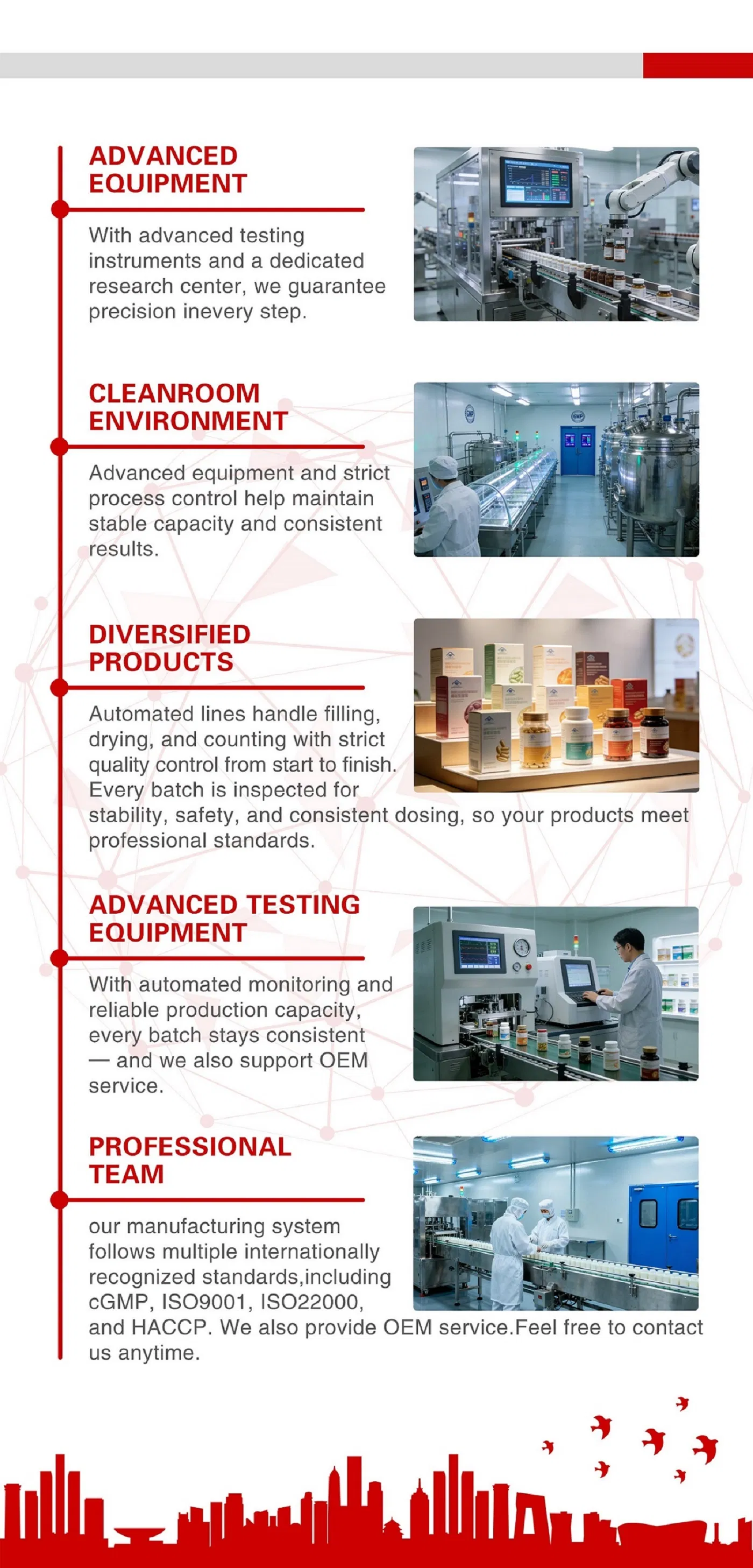 ADVANCED EQUIPMENT

With advanced testing instruments and a dedicated research center, we guarantee precision inevery step.

CLEANROOM ENVIRONMENT

Advanced equipment and strict process control help maintain stable capacity and consistent results.

DIVERSIFIED PRODUCTS

Automated lines handle filling, drying, and counting with strict quality control from start to finish. Every batch is inspected for stability, safety, and consistent dosing, so your products meet professional standards.

ADVANCED TESTING EQUIPMENT

With automated monitoring and reliable production capacity, every batch stays consistent — and we also support OEM service.

PROFESSIONAL TEAM

our manufacturing system follows multiple internationally recognized standards,including cGMP, ISO9001, ISO22000, and HACCP. We also provide OEM service.Feel free to contact us anytime.